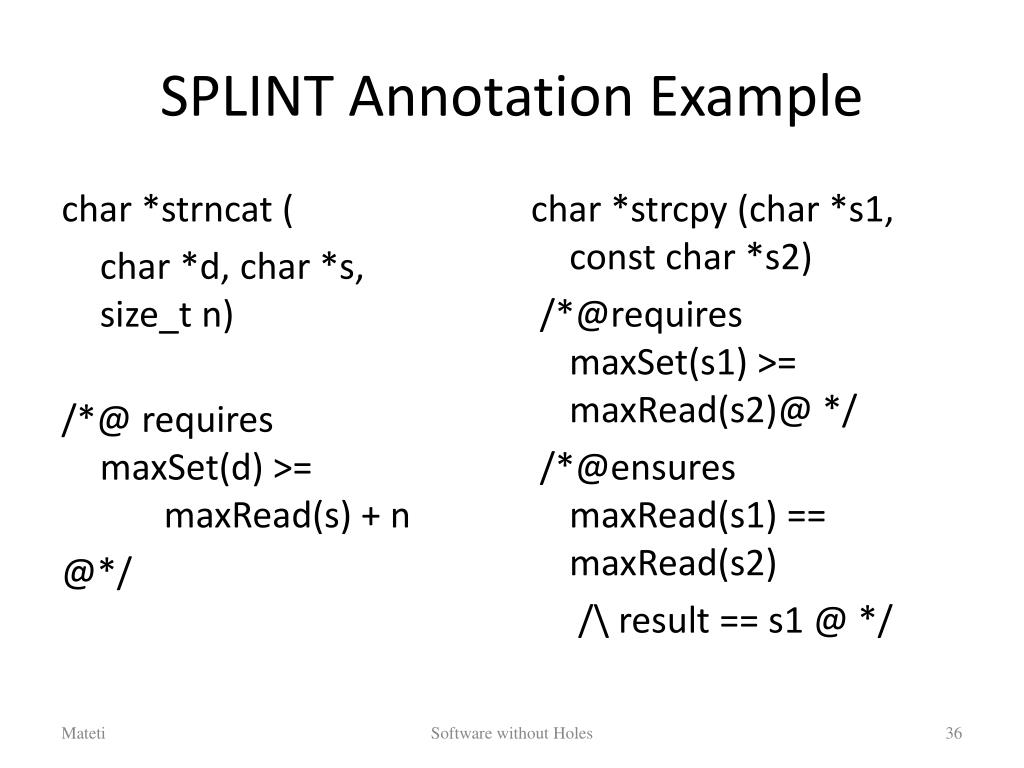 SPLINT Annotation Example

char *strncat (

char *d, char *s, size_t n)

/*@ requires maxSet(d) >= maxRead(s) + n

@*/

char *strcpy (char *s1, const char *s2)

/*@requires maxSet(s1) >= maxRead(s2)@ */

/*@ensures maxRead(s1) == maxRead(s2)

/\ result == s1 @ */

Mateti

Software without Holes

36